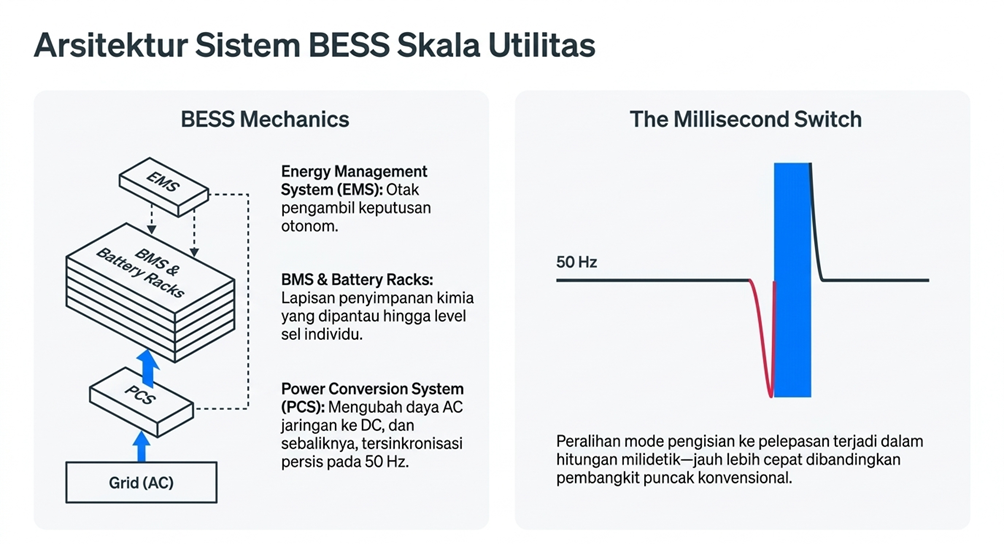 Arsitektur Sistem BESS Skala Utilitas

BESS Mechanics

EMS

BMS & Battery Racks

PCS

Grid (AC)

Energy Management System (EMS): Otak pengambil keputusan otonom.

BMS & Battery Racks: Lapisan penyimpanan kimia yang dipantau hingga level sel individu.

Power Conversion System (PCS): Mengubah daya AC jaringan ke DC, dan sebaliknya, tersinkronisasi persis pada 50 Hz.

The Millisecond Switch

50 Hz

Peralihan mode pengisian ke pelepasan terjadi dalam hitungan milidetik—jauh lebih cepat dibandingkan pembangkit puncak konvensional.